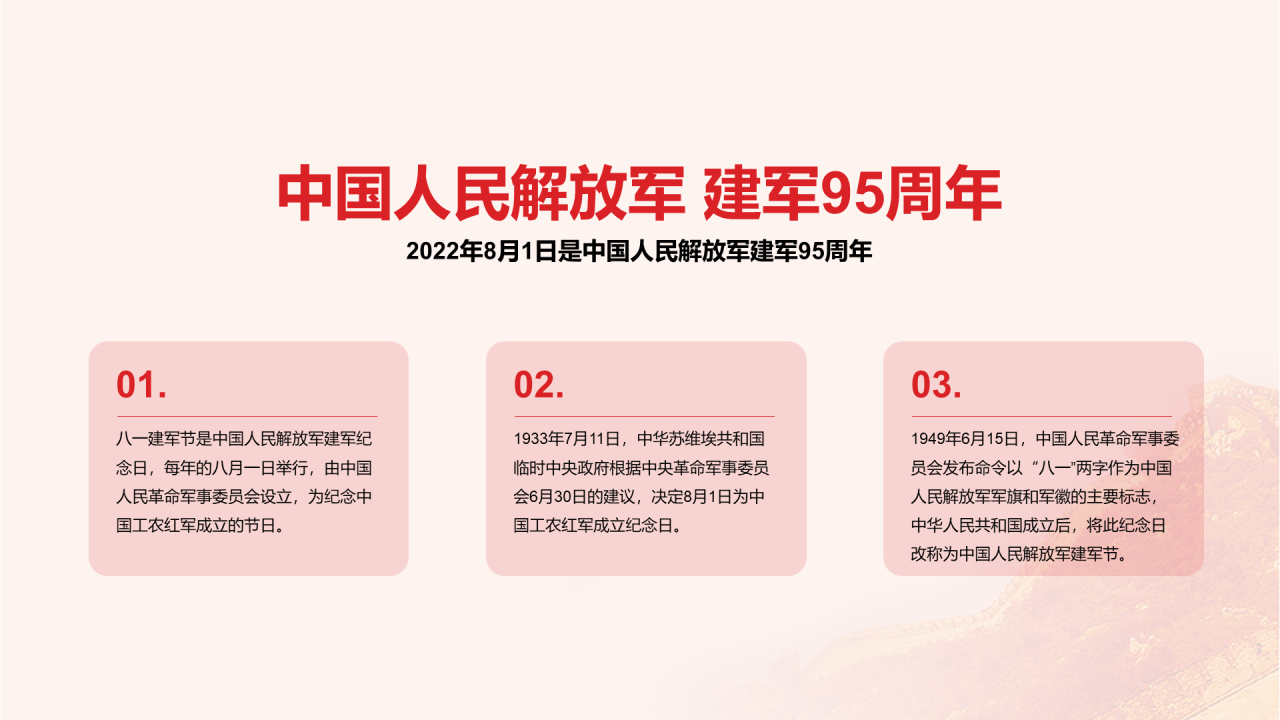 中国人民解放军 建军95周年

2022年8月1日是中国人民解放军建军95周年

01.

八一建军节是中国人民解放军建军纪念日，每年的八月一日举行，由中国人民革命军事委员会设立，为纪念中国工农红军成立的节日。

02.

1933年7月11日，中华苏维埃共和国临时中央政府根据中央革命军事委员会6月30日的建议，决定8月1日为中国工农红军成立纪念日。

03.

1949年6月15日，中国人民革命军事委员会发布命令以“八一”两字作为中国人民解放军军旗和军徽的主要标志，中华人民共和国成立后，将此纪念日改称为中国人民解放军建军节。